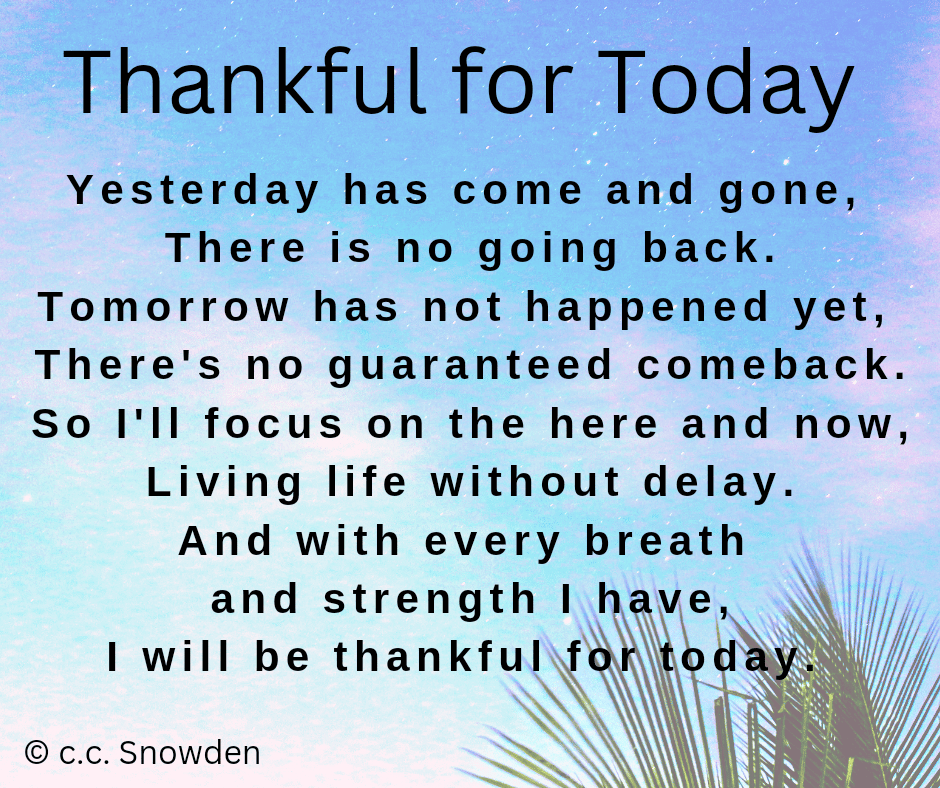 Thankful for Today

Yesterday has come and gone,
There is no going back.
Tomorrow has not happened yet,
There's no guaranteed comeback.
So I'll focus on the here and now,
Living life without delay.
And with every breath
and strength I have,
I will be thankful for today.

© c.c. Snowden